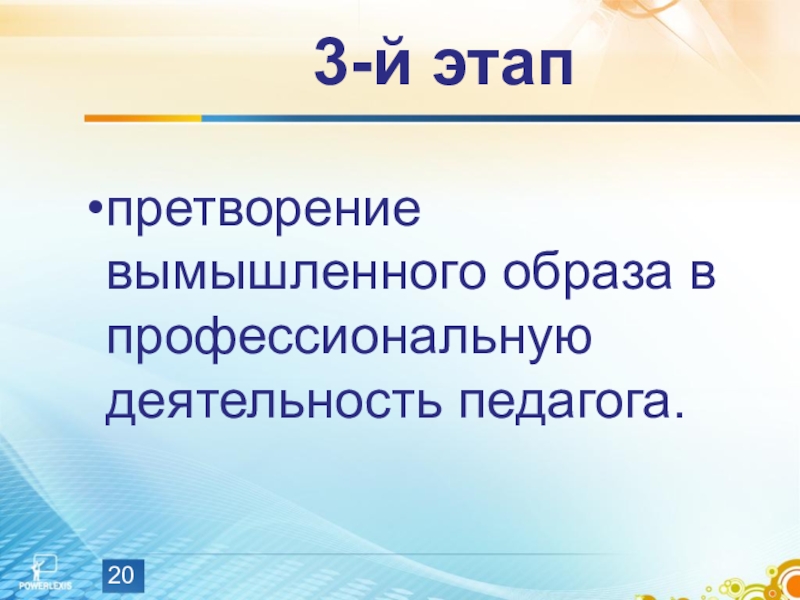 3-й этап

•претворение вымышленного образа в профессиональную деятельность педагога.

POWERLEXIS

20